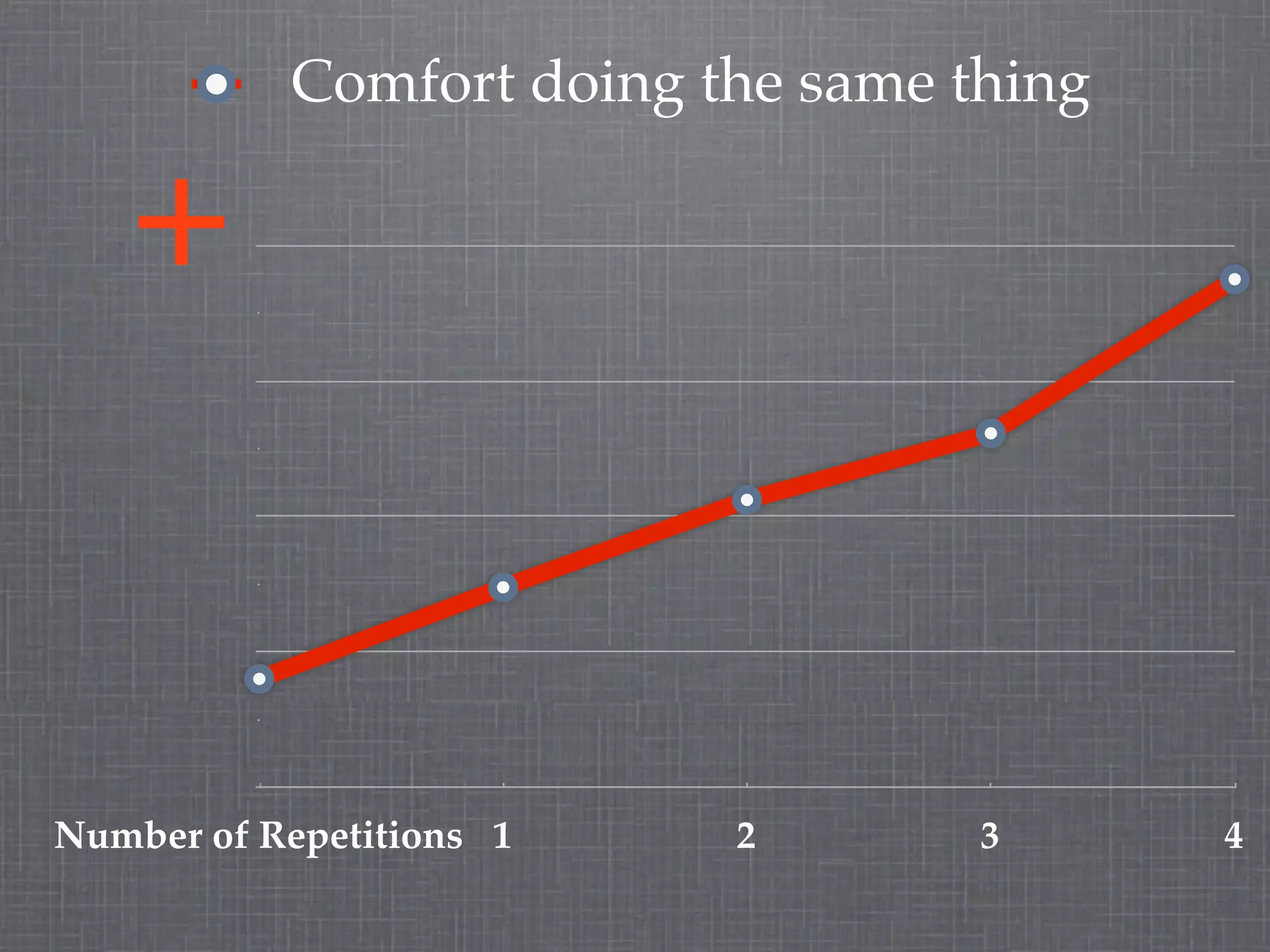 Comfort doing the same thing

+

Number of Repetitions 1 2 3 4